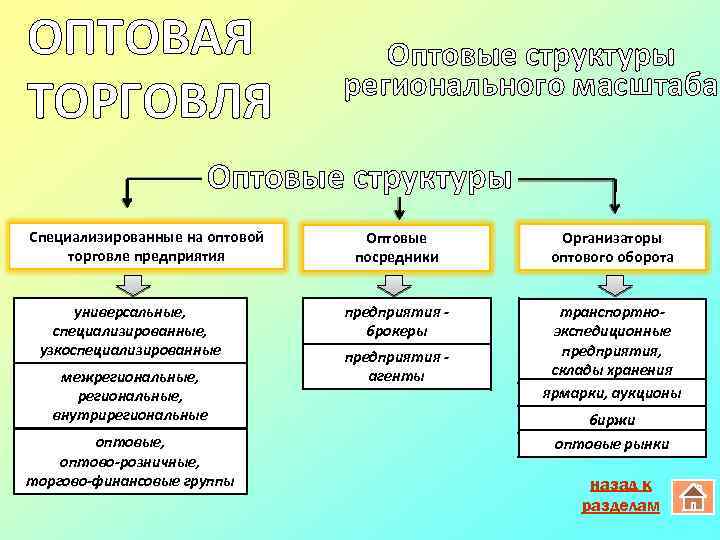 ОПТОВАЯ ТОРГОВЛЯ

Оптовые структуры регионального масштаба

Оптовые структуры

Специализированные на оптовой торговле предприятия

универсальные, специализированные, узкоспециализированные

межрегиональные, региональные, внутрирегиональные

оптовые, оптово-розничные, торгово-финансовые группы

Оптовые посредники

предприятия - брокеры

предприятия - агенты

Организаторы оптового оборота

транспортно-экспедиционные предприятия, склады хранения

ярмарки, аукционы

биржи

оптовые рынки

назад к разделам